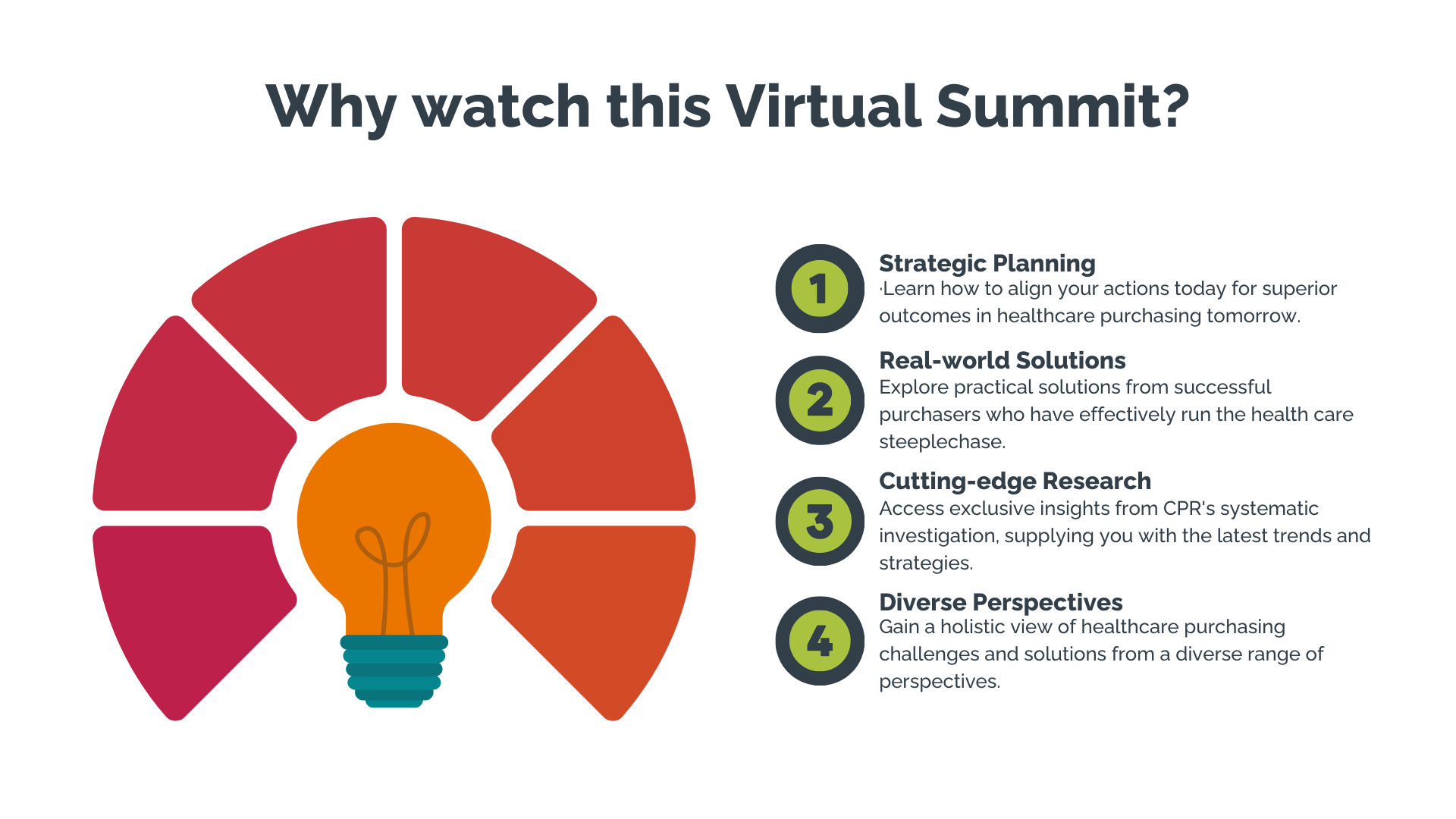 Why watch this Virtual Summit?

1
Strategic Planning
·Learn how to align your actions today for superior outcomes in healthcare purchasing tomorrow.

2
Real-world Solutions
Explore practical solutions from successful purchasers who have effectively run the health care steeplechase.

3
Cutting-edge Research
Access exclusive insights from CPR's systematic investigation, supplying you with the latest trends and strategies.

4
Diverse Perspectives
Gain a holistic view of healthcare purchasing challenges and solutions from a diverse range of perspectives.